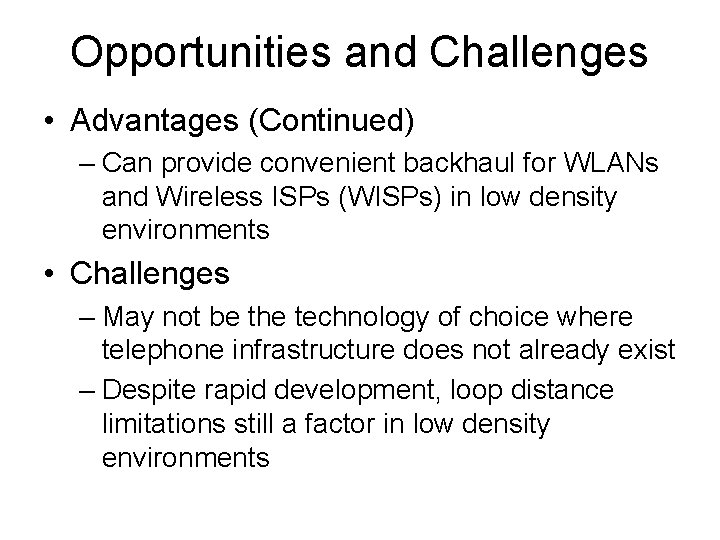 Opportunities and Challenges

• Advantages (Continued)

– Can provide convenient backhaul for WLANs and Wireless ISPs (WISPs) in low density environments

• Challenges

– May not be the technology of choice where telephone infrastructure does not already exist

– Despite rapid development, loop distance limitations still a factor in low density environments